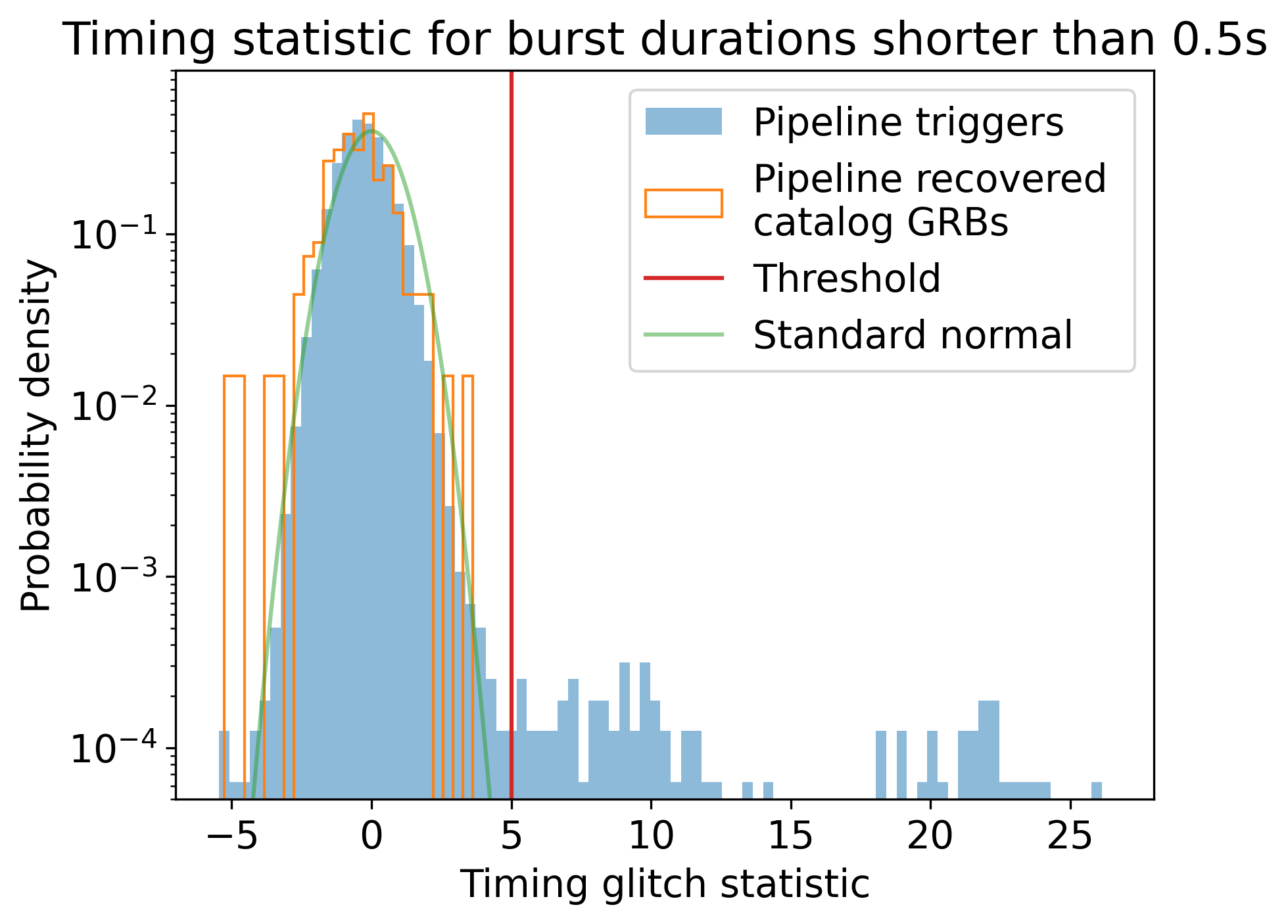 Timing statistic for burst durations shorter than 0.5s

Pipeline triggers
Pipeline recovered catalog GRBs
Threshold
Standard normal

Probability density

$10^{-1}$
$10^{-2}$
$10^{-3}$
$10^{-4}$

−5
0
5
10
15
20
25

Timing glitch statistic